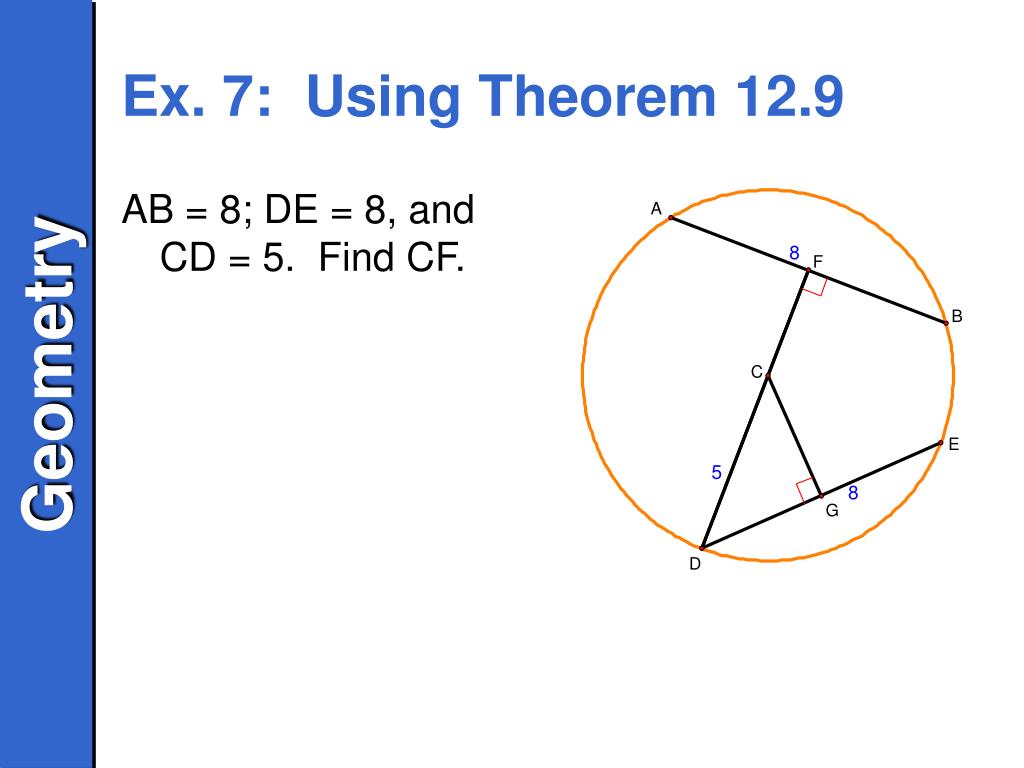 Geometry

Ex. 7: Using Theorem 12.9

AB = 8; DE = 8, and CD = 5. Find CF.

A
8
F
B
C
E
5
8
G
D